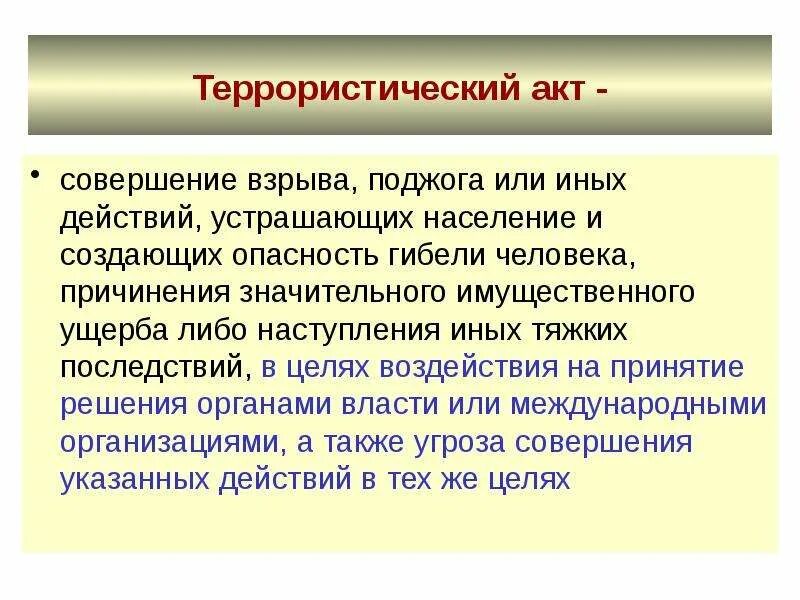 Террористический акт -

• совершение взрыва, поджога или иных действий, устрашающих население и создающих опасность гибели человека, причинения значительного имущественного ущерба либо наступления иных тяжких последствий, в целях воздействия на принятие решения органами власти или международными организациями, а также угроза совершения указанных действий в тех же целях